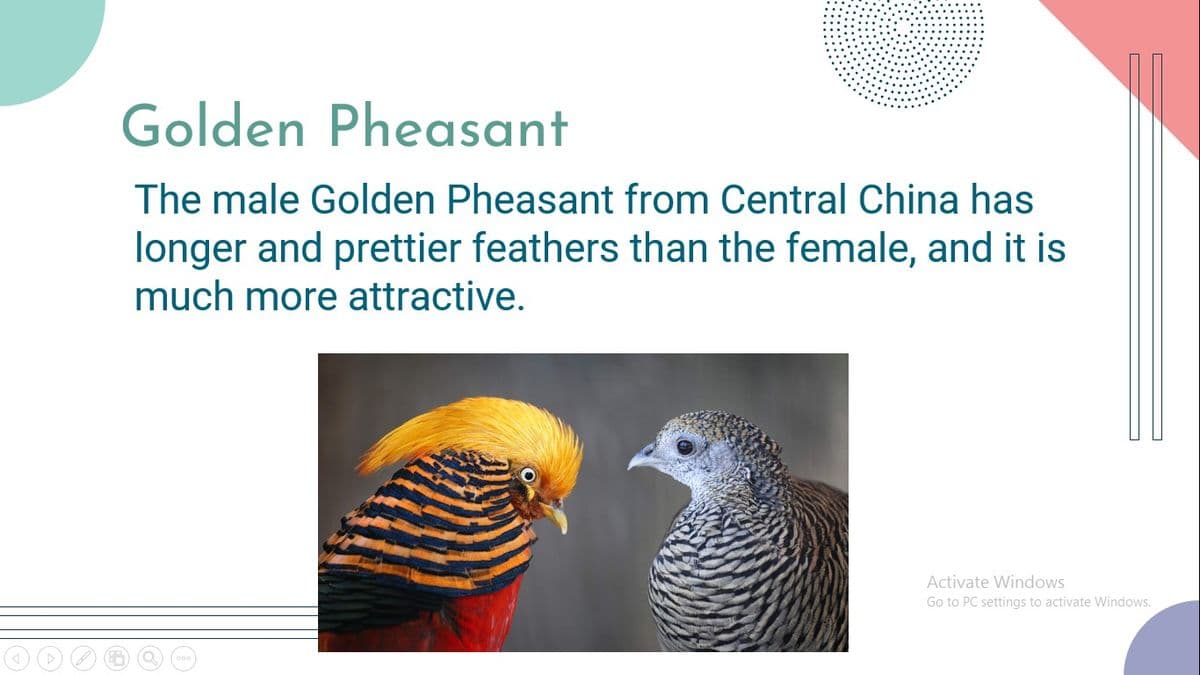 Golden Pheasant

The male Golden Pheasant from Central China has longer and prettier feathers than the female, and it is much more attractive.

Activate Windows
Go to PC settings to activate Windows.